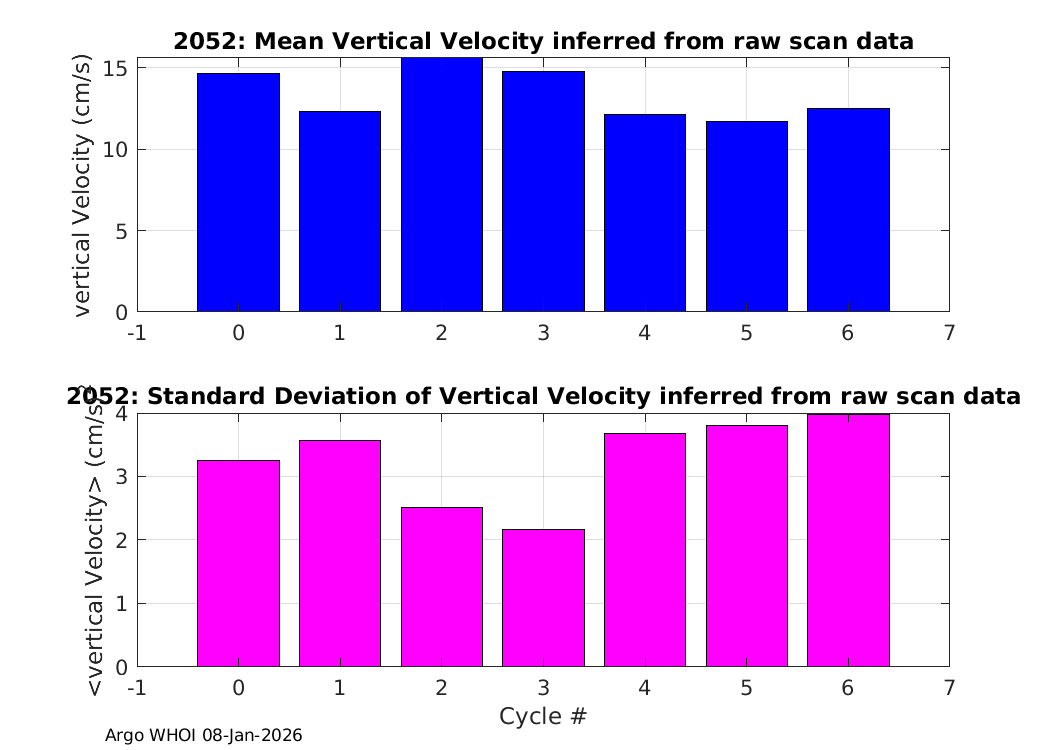 2052: Mean Vertical Velocity inferred from raw scan data

vertical Velocity (cm/s)

15
10
5
0

-1 0 1 2 3 4 5 6 7

2052: Standard Deviation of Vertical Velocity inferred from raw scan data

<vertical Velocity> (cm/s)

4
3
2
1
0

-1 0 1 2 3 4 5 6 7

Cycle #

Argo WHOI 08-Jan-2026